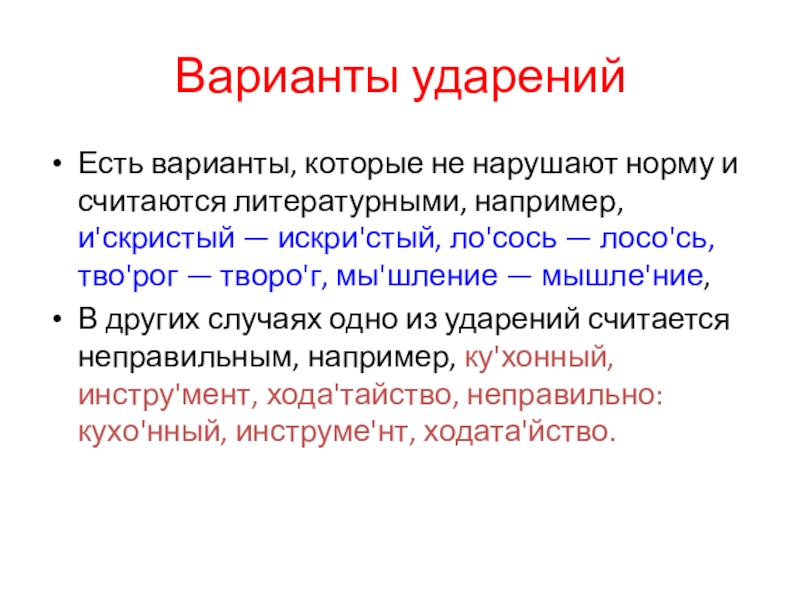 Варианты ударений

• Есть варианты, которые не нарушают норму и считаются литературными, например, и'скристый — искри'стый, ло'сось — лосо'сь, тво'рог — творо'г, мы'шление — мышле'ние,

• В других случаях одно из ударений считается неправильным, например, ку'хонный, инстру'мент, хода'тайство, неправильно: кухо'нный, инструме'нт, ходата'йство.